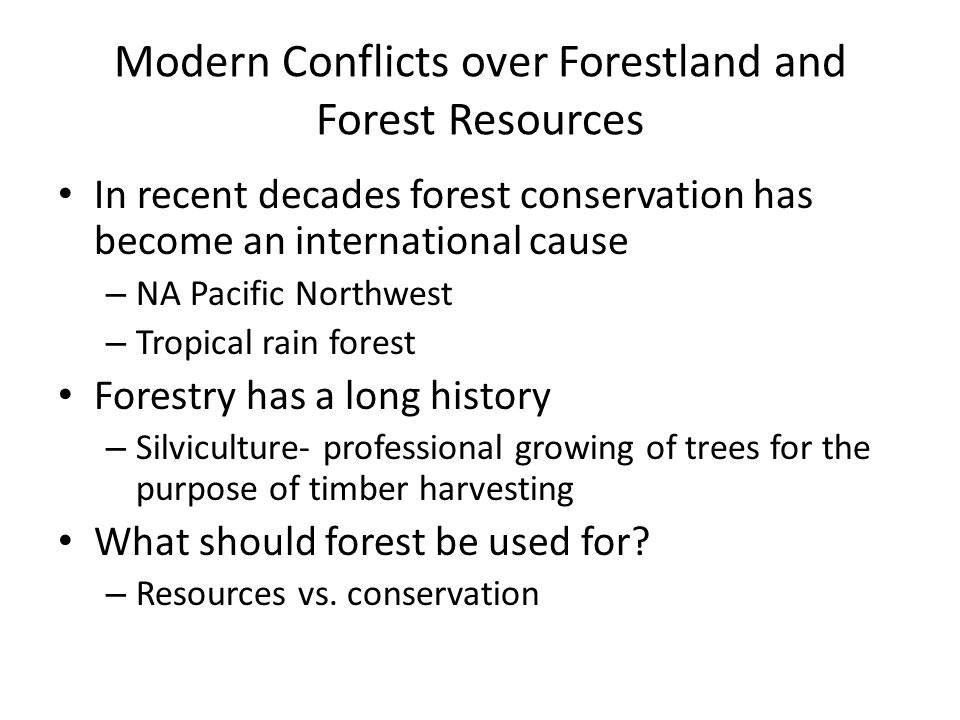 Modern Conflicts over Forestland and Forest Resources

• In recent decades forest conservation has become an international cause
– NA Pacific Northwest
– Tropical rain forest
• Forestry has a long history
– Silviculture- professional growing of trees for the purpose of timber harvesting
• What should forest be used for?
– Resources vs. conservation